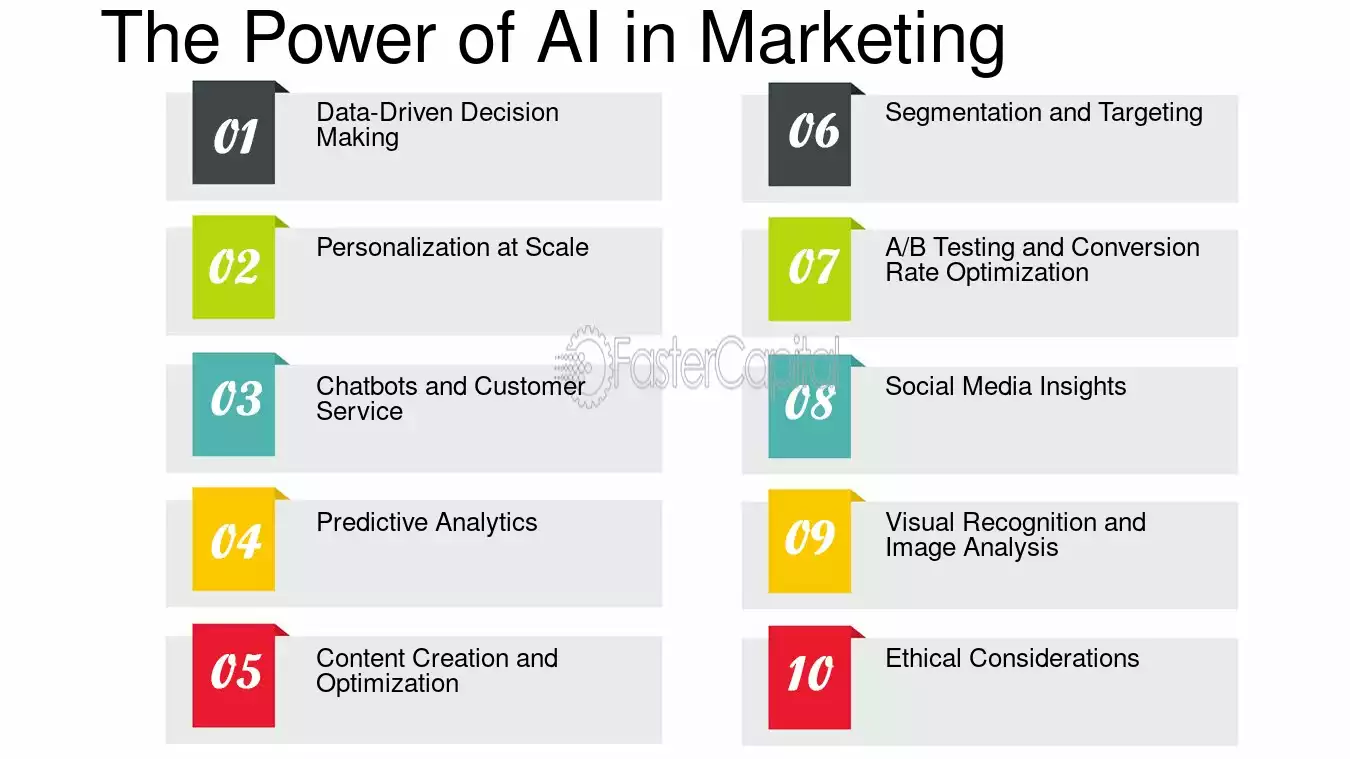 The Power of AI in Marketing

01
Data-Driven Decision Making

02
Personalization at Scale

03
Chatbots and Customer Service

04
Predictive Analytics

05
Content Creation and Optimization

06
Segmentation and Targeting

07
A/B Testing and Conversion Rate Optimization

08
Social Media Insights

09
Visual Recognition and Image Analysis

10
Ethical Considerations

FasterCapital